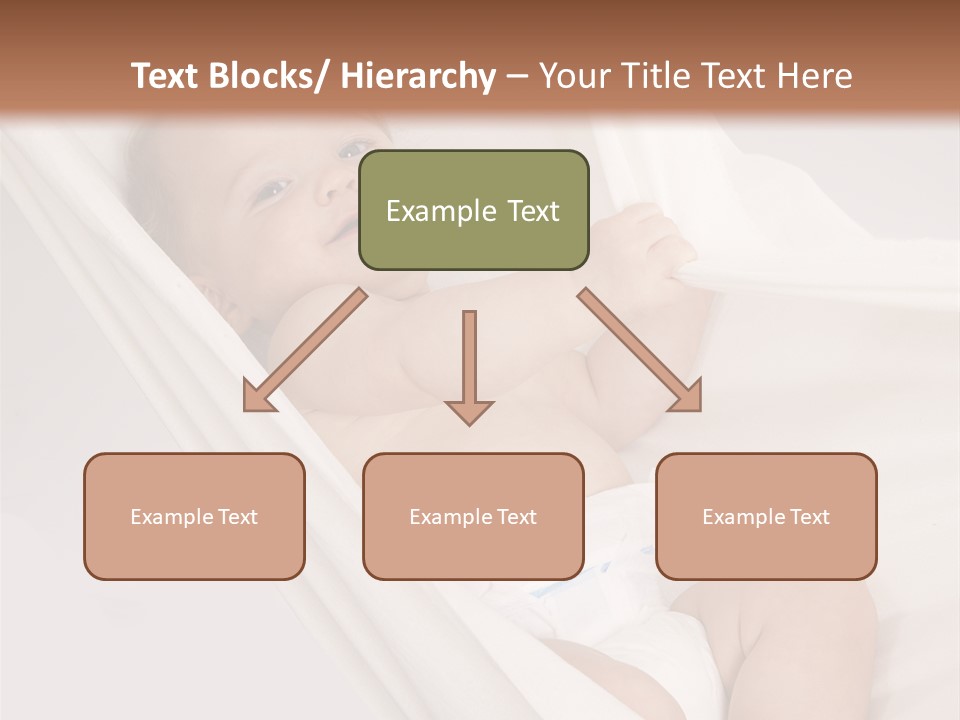 Text Blocks/ Hierarchy – Your Title Text Here

Example Text

Example Text

Example Text

Example Text